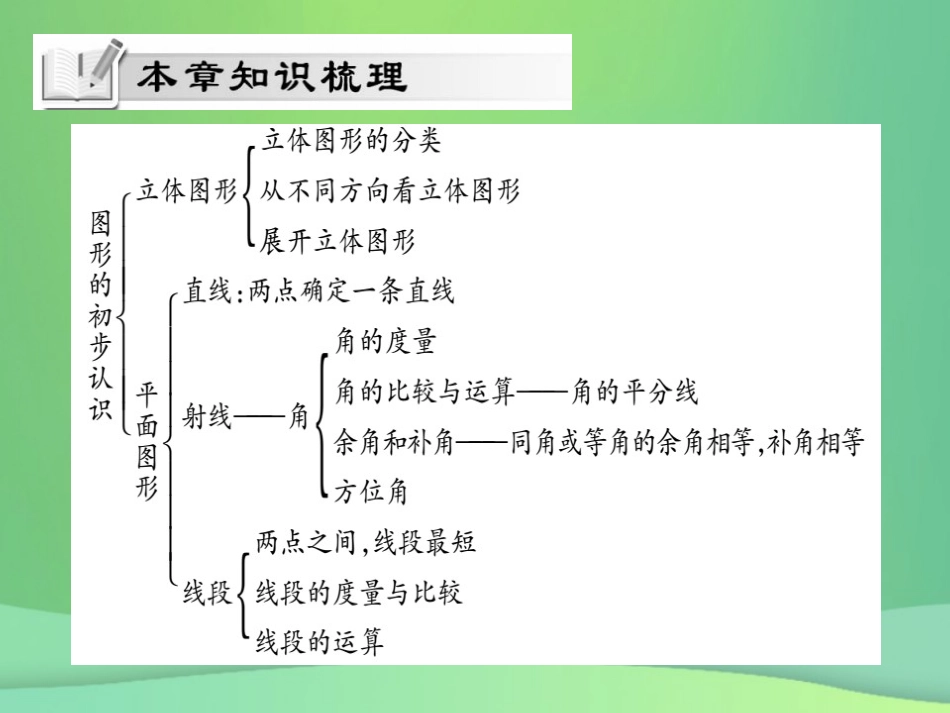 本章知识梳理

图形的初步认识

立体图形
立体图形的分类
从不同方向看立体图形
展开立体图形

平面图形
直线：两点确定一条直线
射线——角
角的度量
角的比较与运算——角的平分线
余角和补角——同角或等角的余角相等，补角相等
方位角
线段
两点之间，线段最短
线段的度量与比较
线段的运算